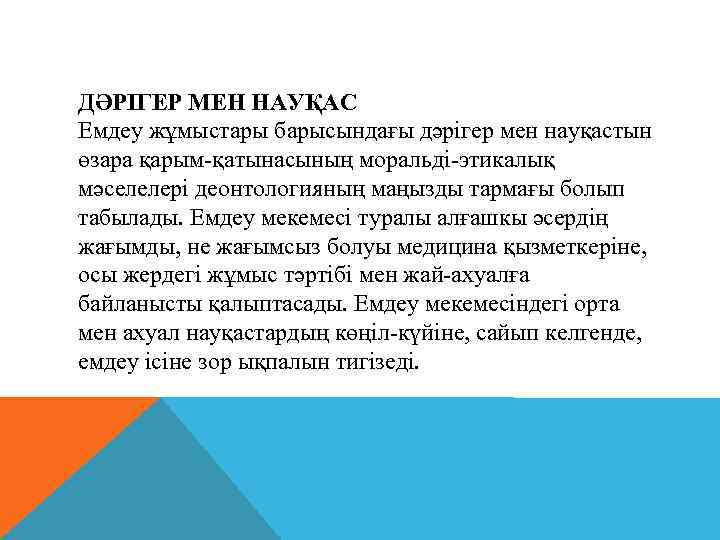 ДӘРІГЕР МЕН НАУҚАС
Емдеу жұмыстары барысындағы дәрігер мен науқастын өзара қарым-қатынасының моральді-этикалық мәселелері деонтологияның маңызды тармағы болып табылады. Емдеу мекемесі туралы алғашкы әсердің жағымды, не жағымсыз болуы медицина қызметкеріне, осы жердегі жұмыс тәртібі мен жай-ахуалға байланысты қалыптасады. Емдеу мекемесіндегі орта мен ахуал науқастардың көңіл-күйіне, сайып келгенде, емдеу ісіне зор ықпалын тигізеді.